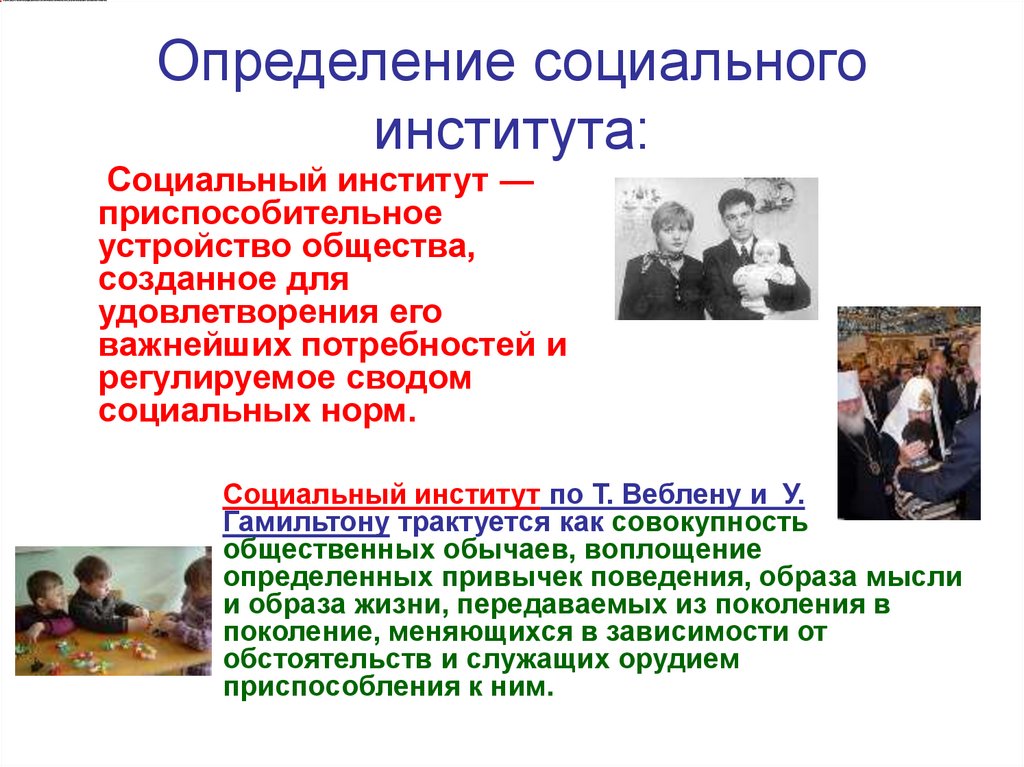 Определение социального института:

Социальный институт — приспособительное устройство общества, созданное для удовлетворения его важнейших потребностей и регулируемое сводом социальных норм.

Социальный институт по Т. Веблену и У. Гамильтону трактуется как совокупность общественных обычаев, воплощение определенных привычек поведения, образа мысли и образа жизни, передаваемых из поколения в поколение, меняющихся в зависимости от обстоятельств и служащих орудием приспособления к ним.